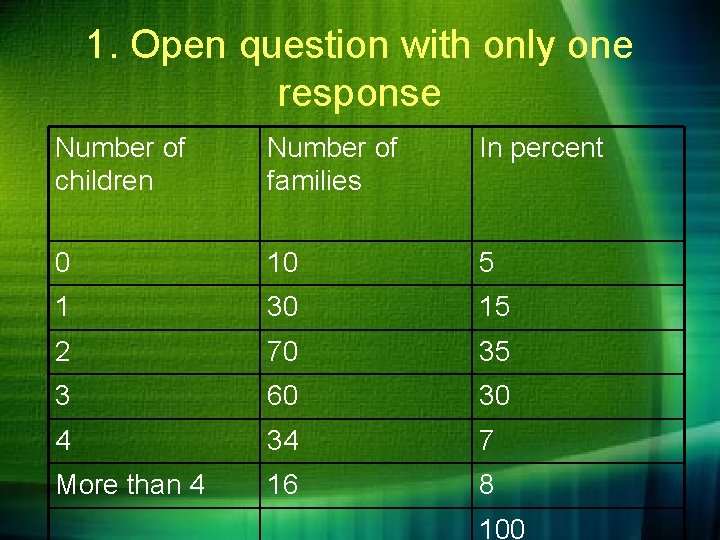 1. Open question with only one response

| Number of children | Number of families | In percent |
|---|---|---|
| 0 | 10 | 5 |
| 1 | 30 | 15 |
| 2 | 70 | 35 |
| 3 | 60 | 30 |
| 4 | 34 | 7 |
| More than 4 | 16 | 8 |
| | | 100 |